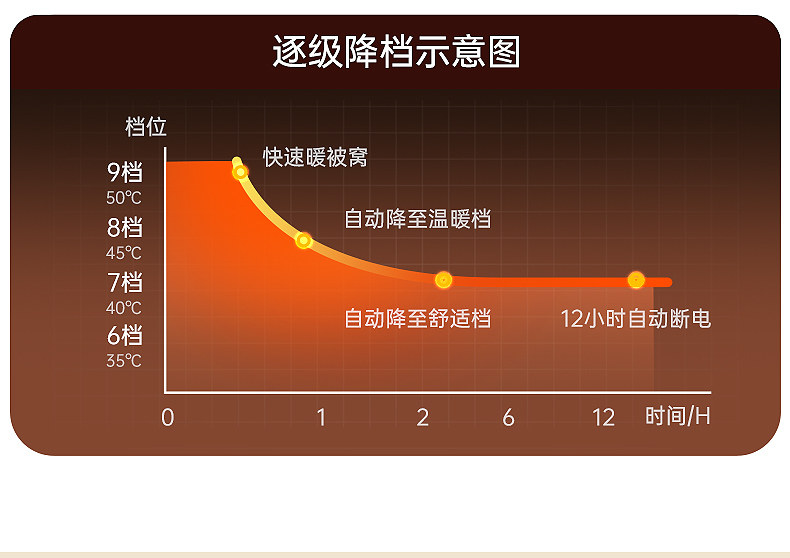 逐级降档示意图

档位

9档
50℃
8档
45℃
7档
40℃
6档
35℃

快速暖被窝

自动降至温暖档

自动降至舒适档

12小时自动断电

0 1 2 6 12 时间/H